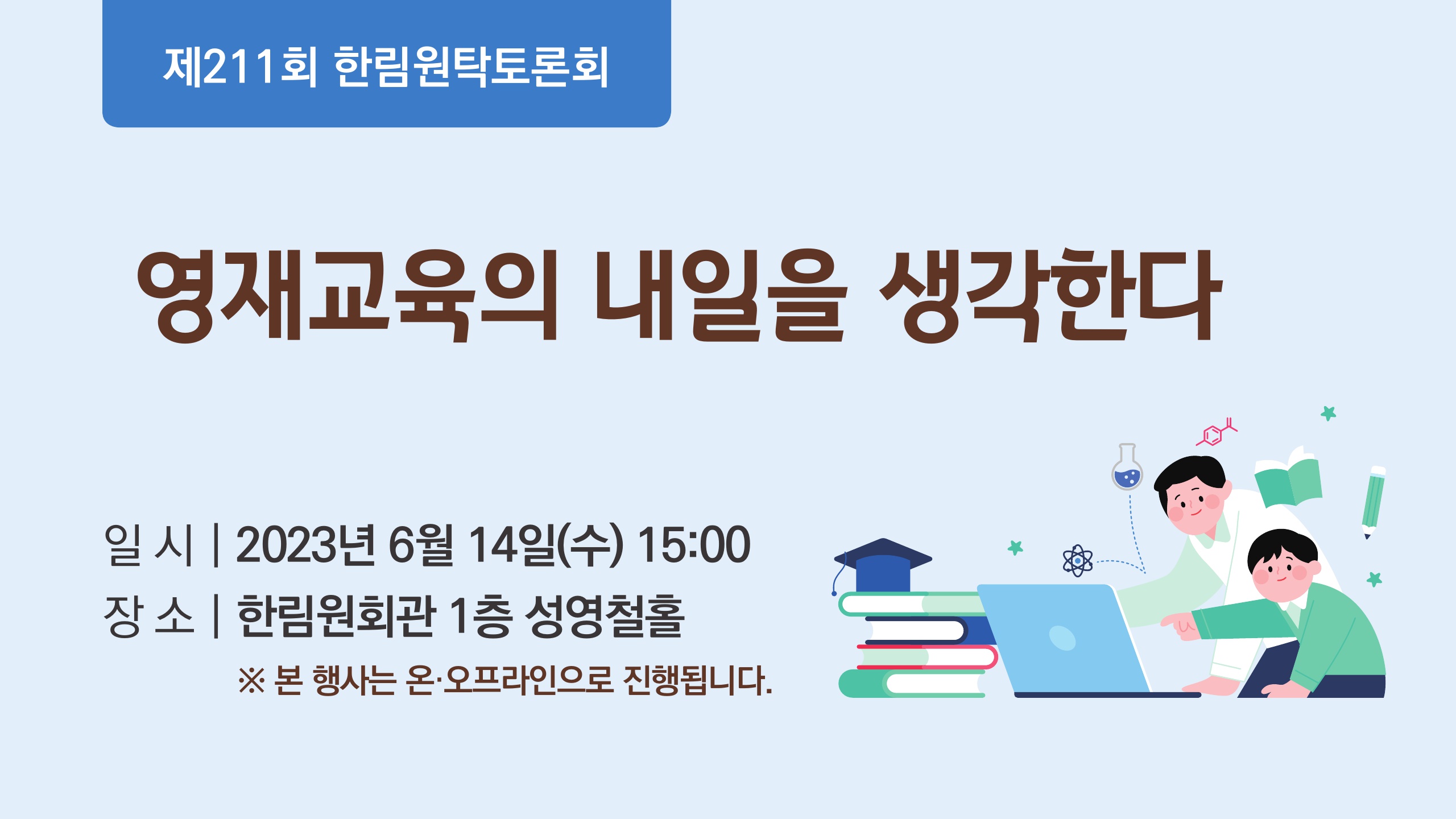 제211회 한림원탁토론회

영재교육의 내일을 생각한다

일 시 | 2023년 6월 14일(수) 15:00
장 소 | 한림원회관 1층 성영철홀
※ 본 행사는 온·오프라인으로 진행됩니다.